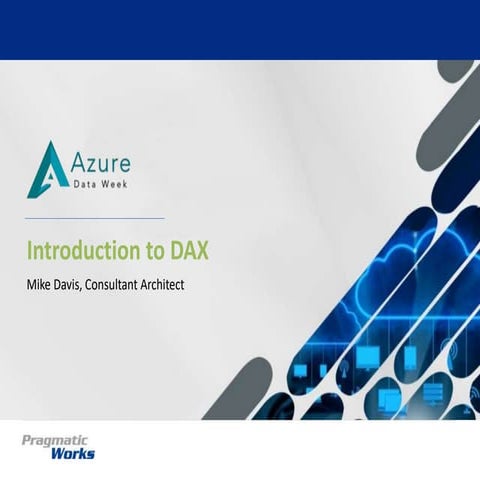 Azure
Data Week

Introduction to DAX

Mike Davis, Consultant Architect

Pragmatic
Works